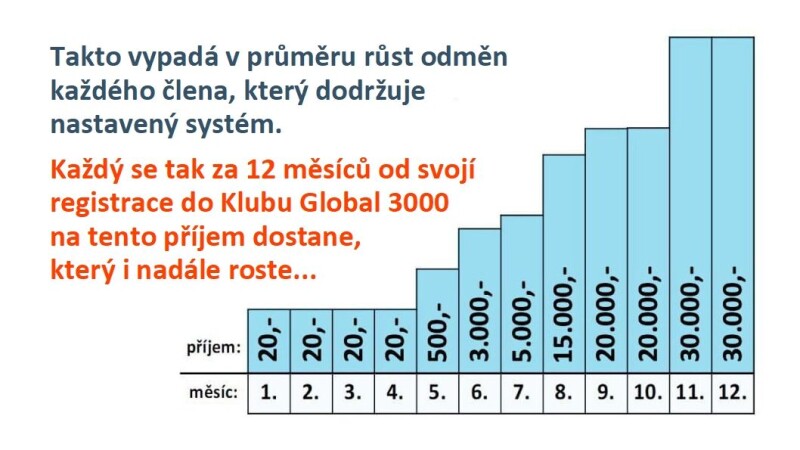 Takto vypadá v průměru růst odměn každého člena, který dodržuje nastavený systém.

Každý se tak za 12 měsíců od svojí registrace do Klubu Global 3000 na tento příjem dostane, který i nadále roste...

| příjem: | 20,- | 20,- | 20,- | 20,- | 500,- | 3.000,- | 5.000,- | 15.000,- | 20.000,- | 20.000,- | 30.000,- | 30.000,- |
|---|---|---|---|---|---|---|---|---|---|---|---|---|
| měsíc: | 1. | 2. | 3. | 4. | 5. | 6. | 7. | 8. | 9. | 10. | 11. | 12. |